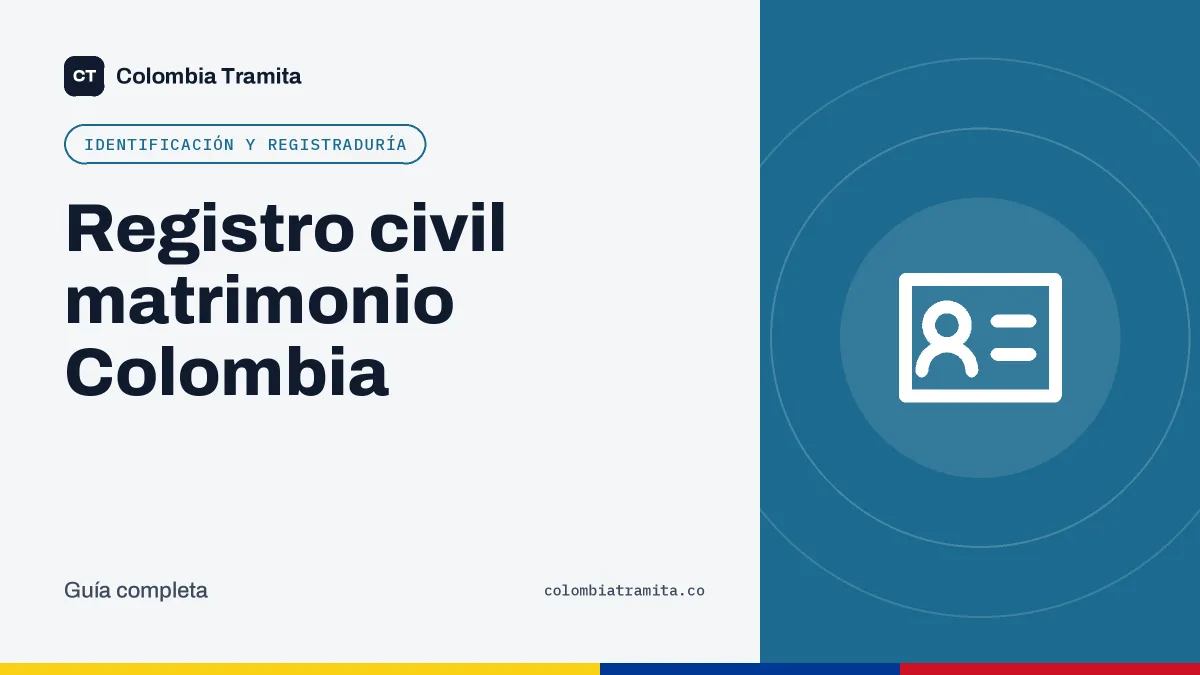 CT Colombia Tramita

IDENTIFICACIÓN Y REGISTRADURÍA

Registro civil matrimonio Colombia

Guía completa

colombiatramita.co